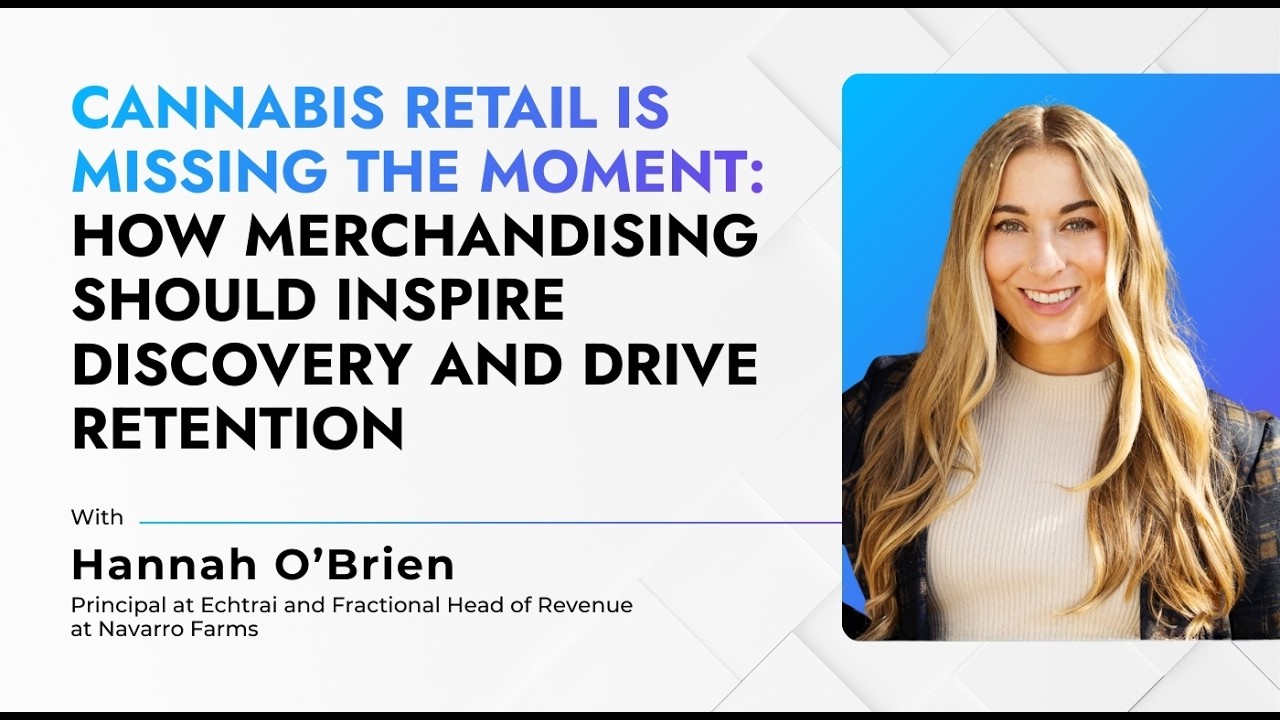 CANNABIS RETAIL IS MISSING THE MOMENT: HOW MERCHANDISING SHOULD INSPIRE DISCOVERY AND DRIVE RETENTION

With

Hannah O'Brien

Principal at Echtrai and Fractional Head of Revenue at Navarro Farms